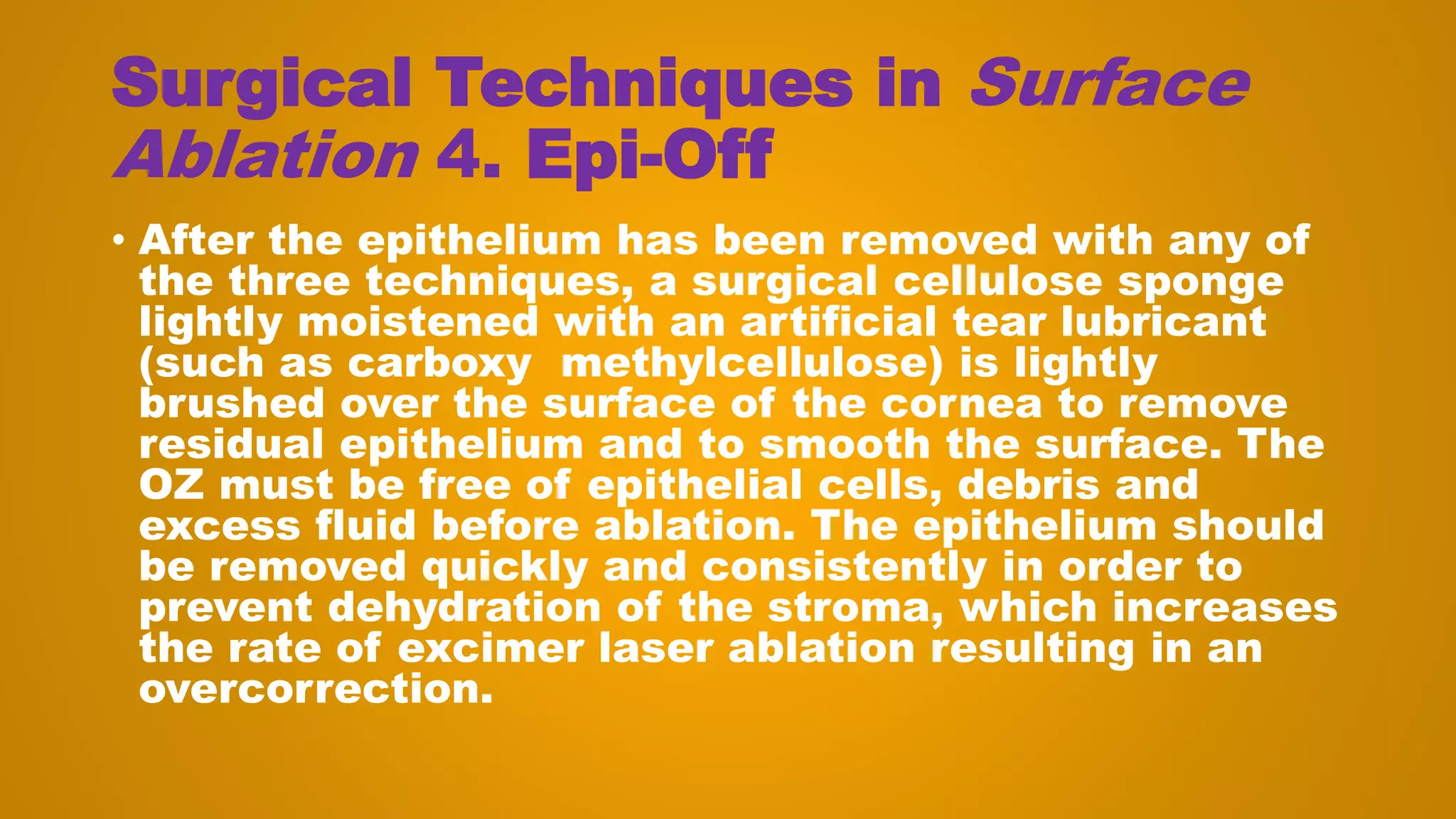 Surgical Techniques in Surface Ablation 4. Epi-Off

• After the epithelium has been removed with any of the three techniques, a surgical cellulose sponge lightly moistened with an artificial tear lubricant (such as carboxy methylcellulose) is lightly brushed over the surface of the cornea to remove residual epithelium and to smooth the surface. The OZ must be free of epithelial cells, debris and excess fluid before ablation. The epithelium should be removed quickly and consistently in order to prevent dehydration of the stroma, which increases the rate of excimer laser ablation resulting in an overcorrection.